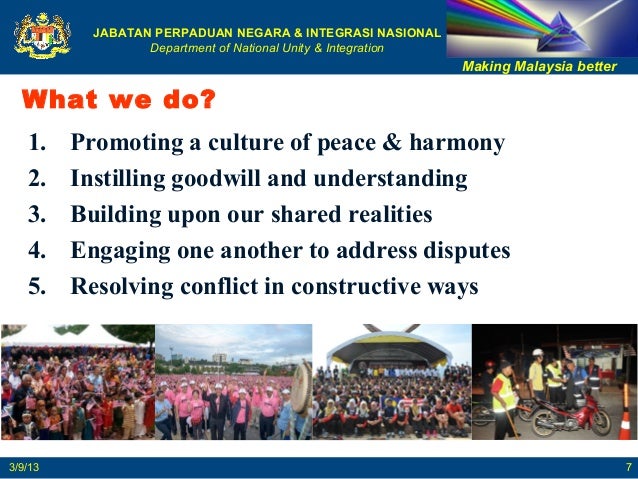 JABATAN PERPADUAN NEGARA & INTEGRASI NASIONAL
Department of National Unity & Integration

Making Malaysia better

What we do?

1. Promoting a culture of peace & harmony
2. Instilling goodwill and understanding
3. Building upon our shared realities
4. Engaging one another to address disputes
5. Resolving conflict in constructive ways

3/9/13

7